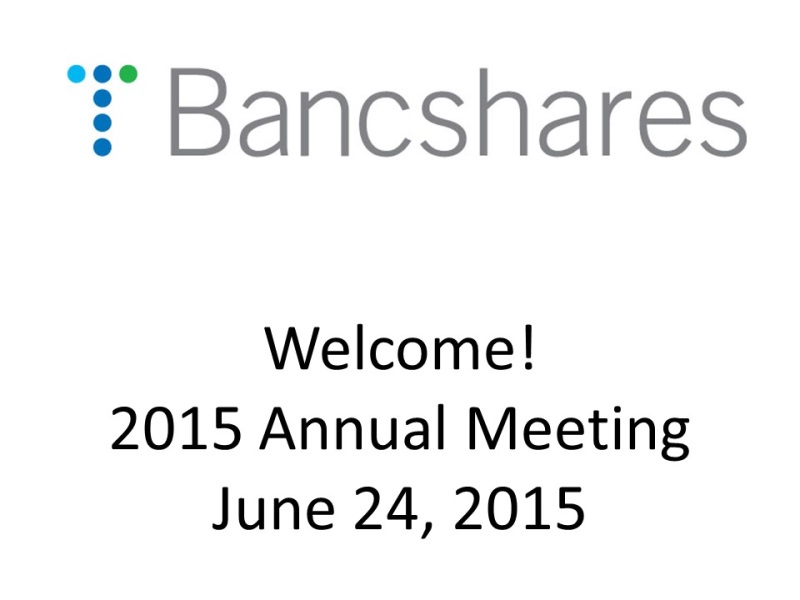 Bancshares

Welcome!
2015 Annual Meeting
June 24, 2015